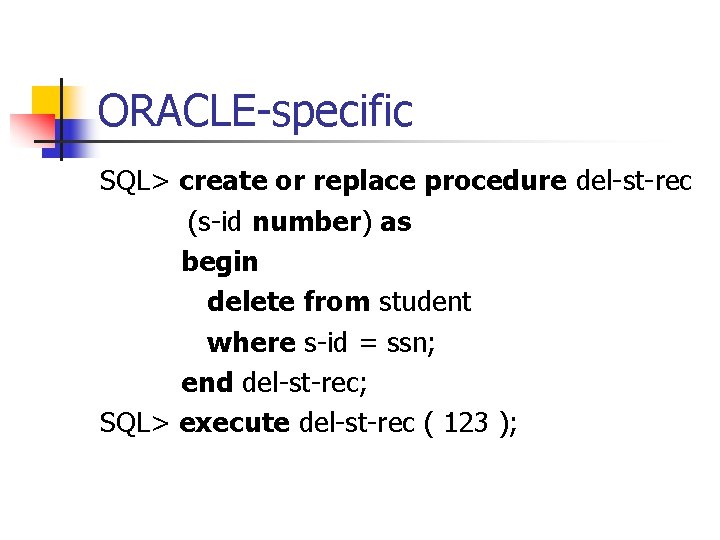 ORACLE-specific

SQL> create or replace procedure del-st-rec
(s-id number) as
begin
delete from student
where s-id = ssn;
end del-st-rec;
SQL> execute del-st-rec ( 123 );